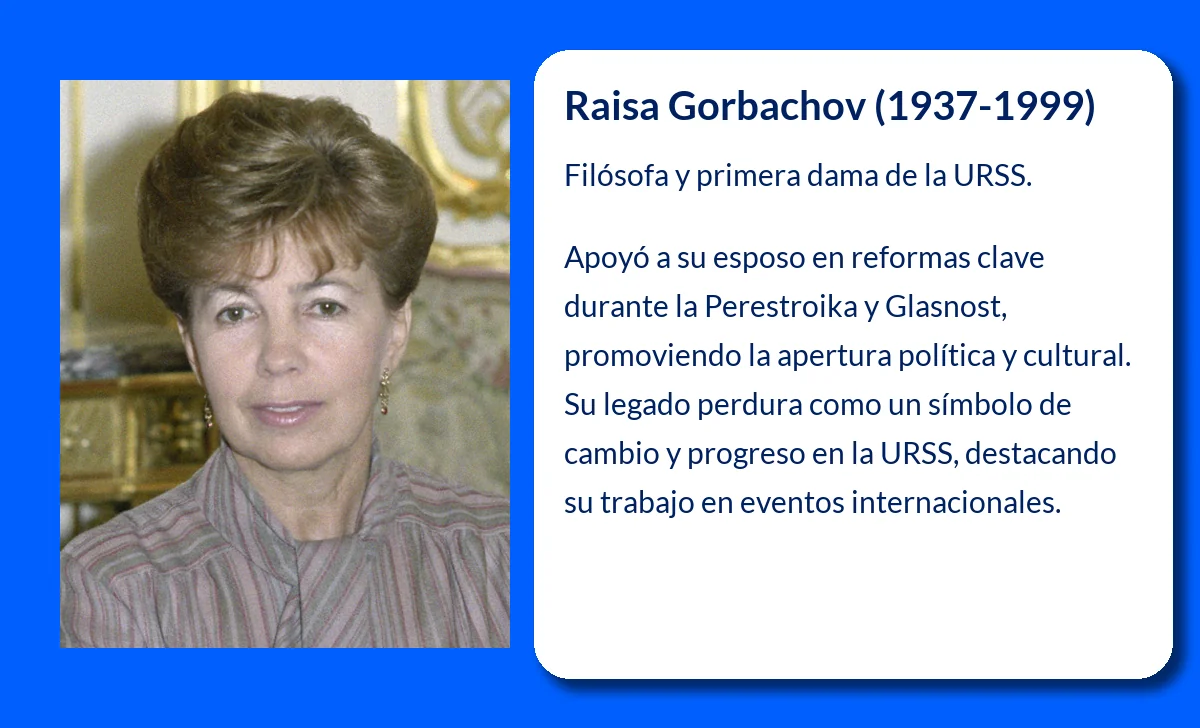 Raisa Gorbachov (1937-1999)

Filósofa y primera dama de la URSS.

Apoyó a su esposo en reformas clave durante la Perestroika y Glasnost, promoviendo la apertura política y cultural. Su legado perdura como un símbolo de cambio y progreso en la URSS, destacando su trabajo en eventos internacionales.